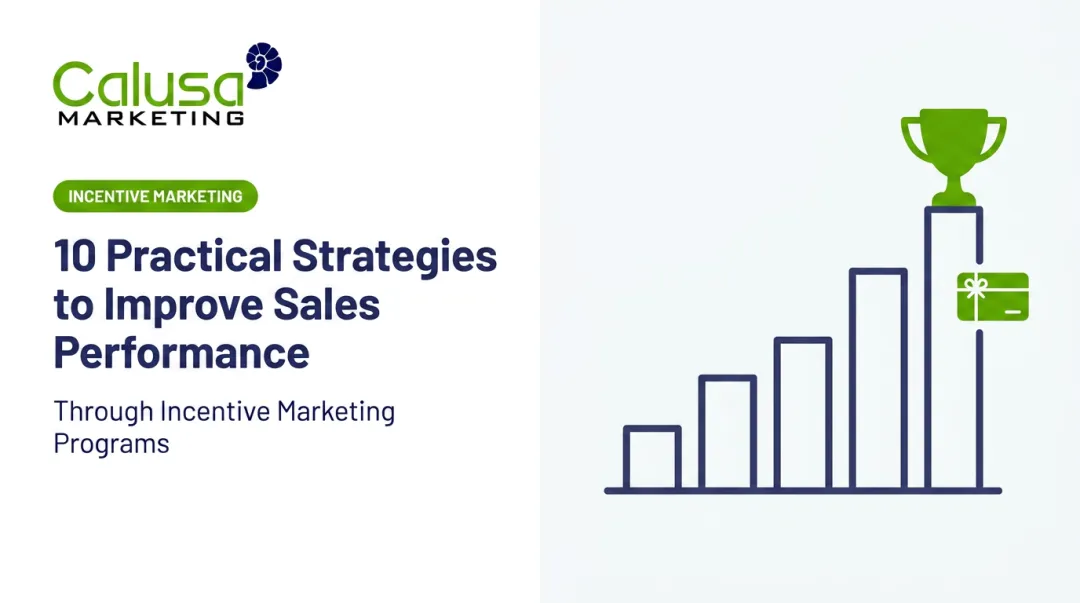 Calusa
MARKETING

INCENTIVE MARKETING

10 Practical Strategies to Improve Sales Performance

Through Incentive Marketing Programs